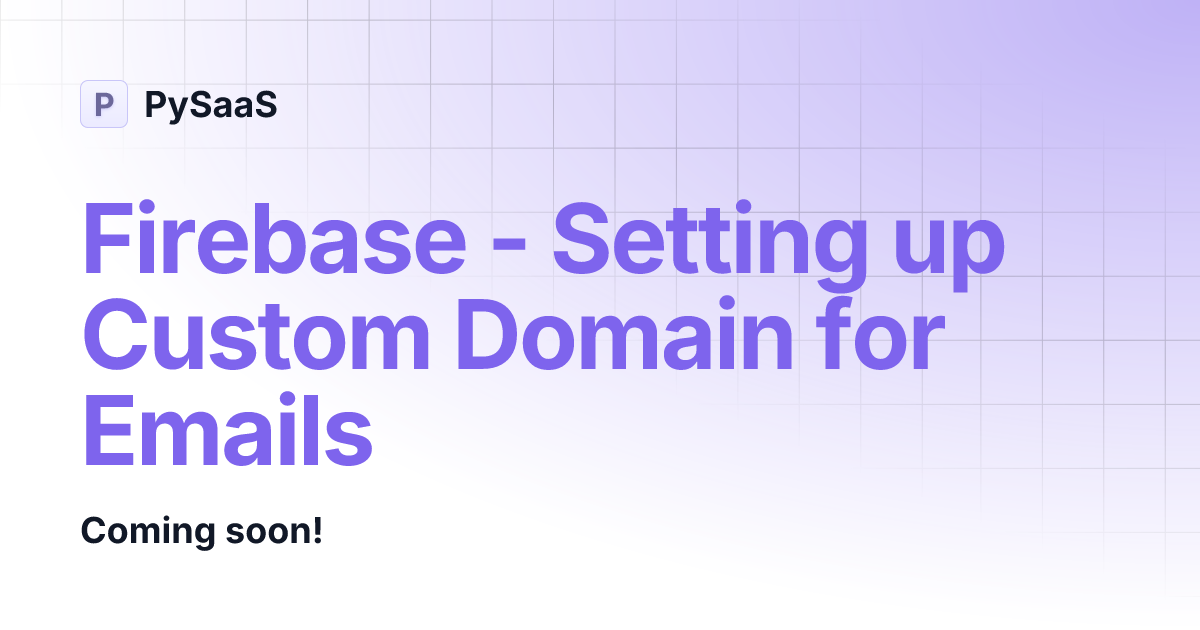 P PySaaS

Firebase - Setting up Custom Domain for Emails

Coming soon!